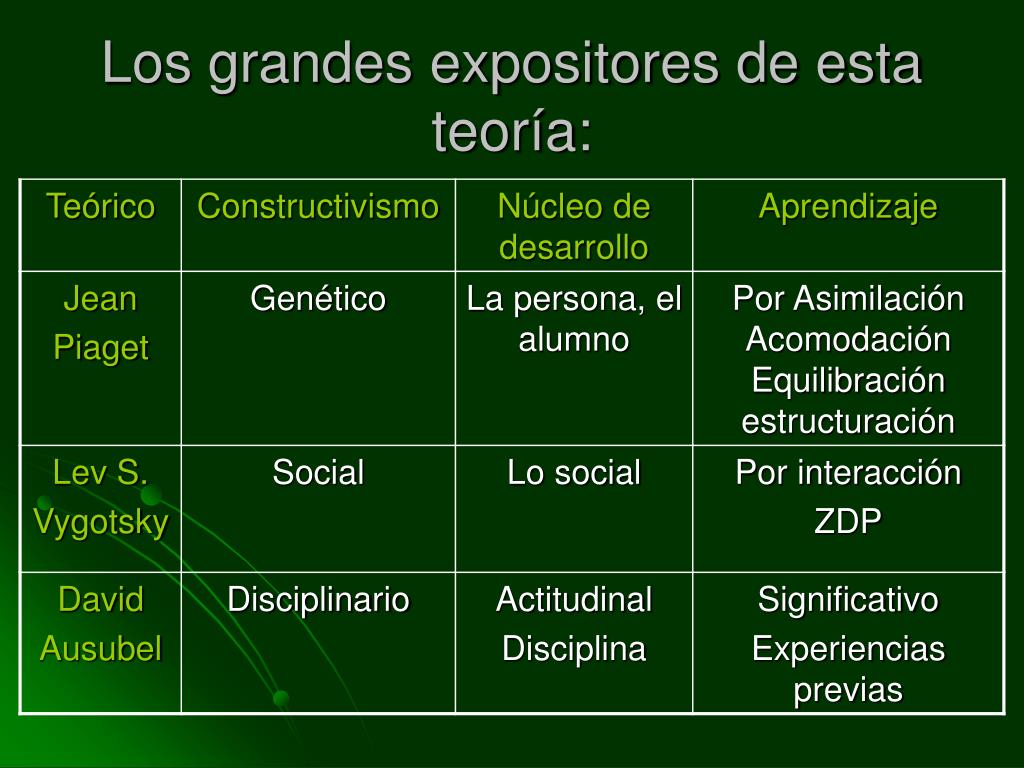 Los grandes expositores de esta teoría:

| Teórico | Constructivismo | Núcleo de desarrollo | Aprendizaje |
|---|---|---|---|
| Jean Piaget | Genético | La persona, el alumno | Por Asimilación Acomodación Equilibración estructuración |
| Lev S. Vygotsky | Social | Lo social | Por interacción ZDP |
| David Ausubel | Disciplinario | Actitudinal Disciplina | Significativo Experiencias previas |